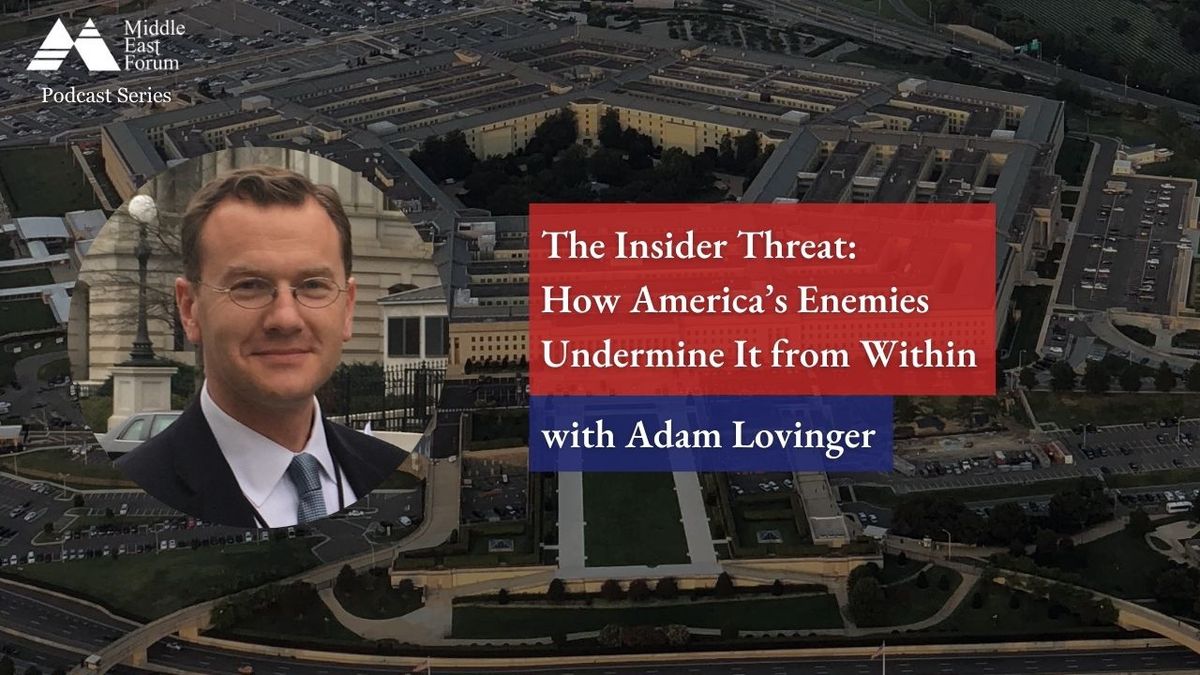 Middle East Forum
Podcast Series

The Insider Threat:
How America's Enemies Undermine It from Within

with Adam Lovinger